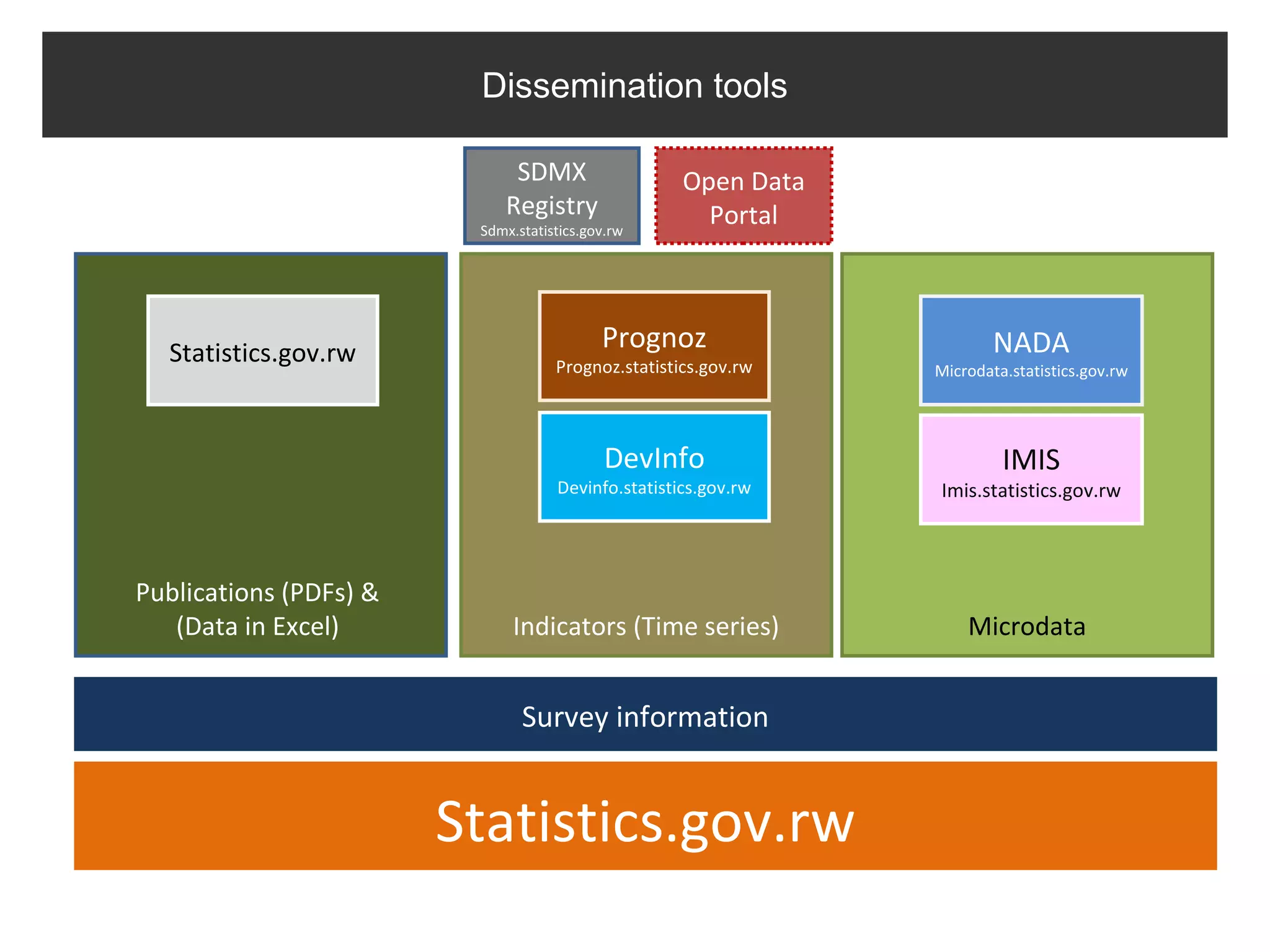 Dissemination tools

SDMX Registry
Sdmx.statistics.gov.rw

Open Data Portal

Statistics.gov.rw

Publications (PDFs) & (Data in Excel)

Prognoz
Prognoz.statistics.gov.rw

DevInfo
Devinfo.statistics.gov.rw

Indicators (Time series)

NADA
Microdata.statistics.gov.rw

IMIS
Imis.statistics.gov.rw

Microdata

Survey information

Statistics.gov.rw